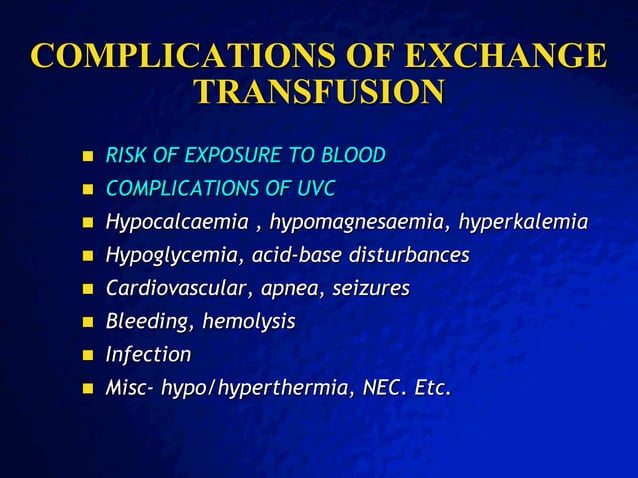 COMPLICATIONS OF EXCHANGE TRANSFUSION

- RISK OF EXPOSURE TO BLOOD
- COMPLICATIONS OF UVC
- Hypocalcaemia , hypomagnesaemia, hyperkalemia
- Hypoglycemia, acid-base disturbances
- Cardiovascular, apnea, seizures
- Bleeding, hemolysis
- Infection
- Misc- hypo/hyperthermia, NEC. Etc.